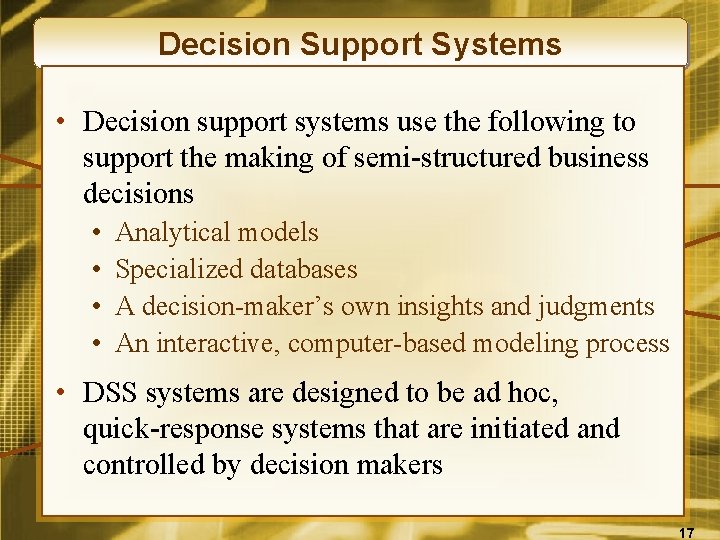 Decision Support Systems

• Decision support systems use the following to support the making of semi-structured business decisions
  • Analytical models
  • Specialized databases
  • A decision-maker’s own insights and judgments
  • An interactive, computer-based modeling process

• DSS systems are designed to be ad hoc, quick-response systems that are initiated and controlled by decision makers

17